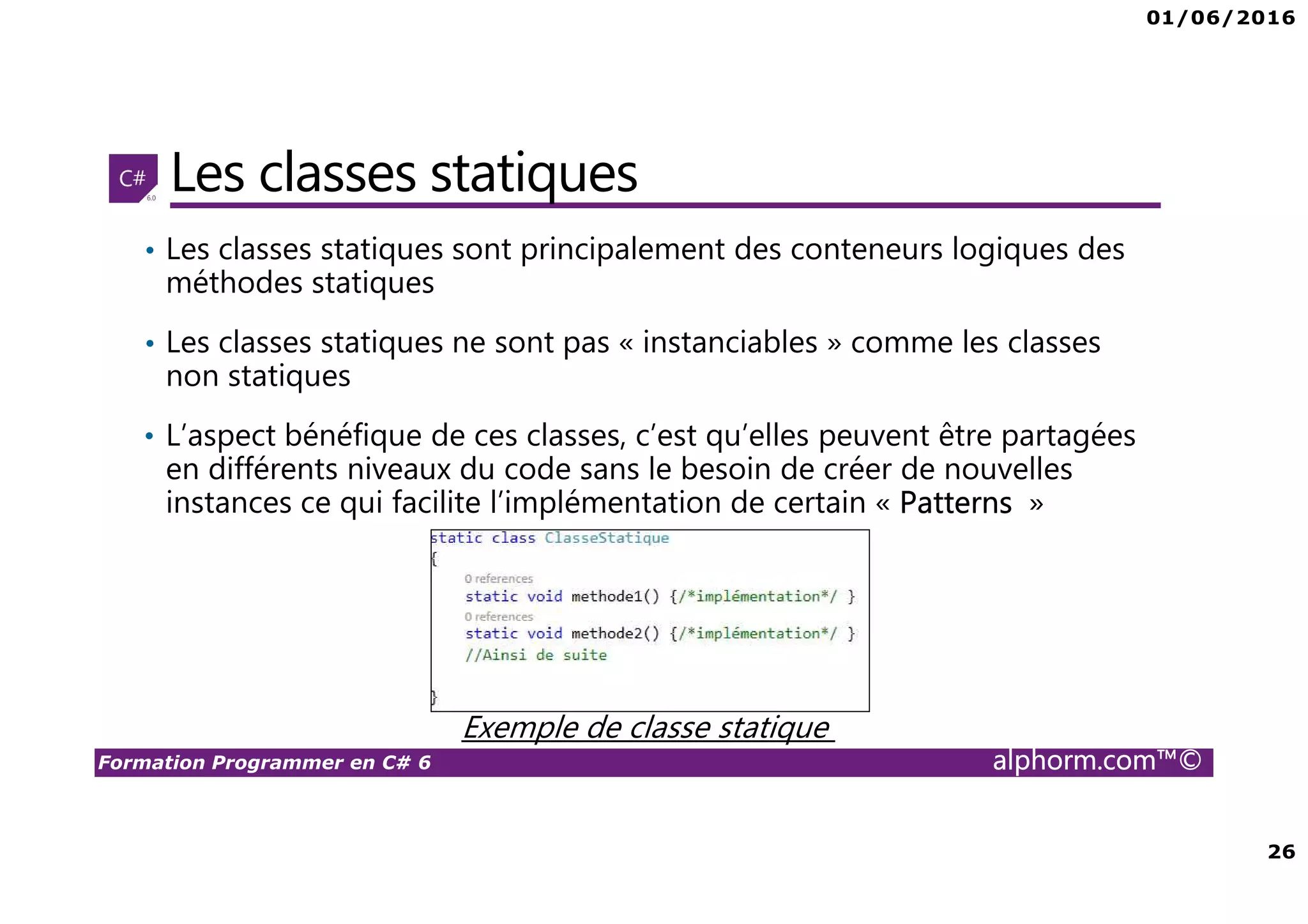 01/06/2016

C# 6.0

Les classes statiques

• Les classes statiques sont principalement des conteneurs logiques des méthodes statiques

• Les classes statiques ne sont pas « instanciables » comme les classes non statiques

• L'aspect bénéfique de ces classes, c'est qu'elles peuvent être partagées en différents niveaux du code sans le besoin de créer de nouvelles instances ce qui facilite l'implémentation de certain « Patterns »

static class ClasseStatique
{
0 references
static void methode1() {/*implémentation*/ }
0 references
static void methode2() {/*implémentation*/ }
//Ainsi de suite

}

Exemple de classe statique

Formation Programmer en C# 6

alphorm.com™©

26